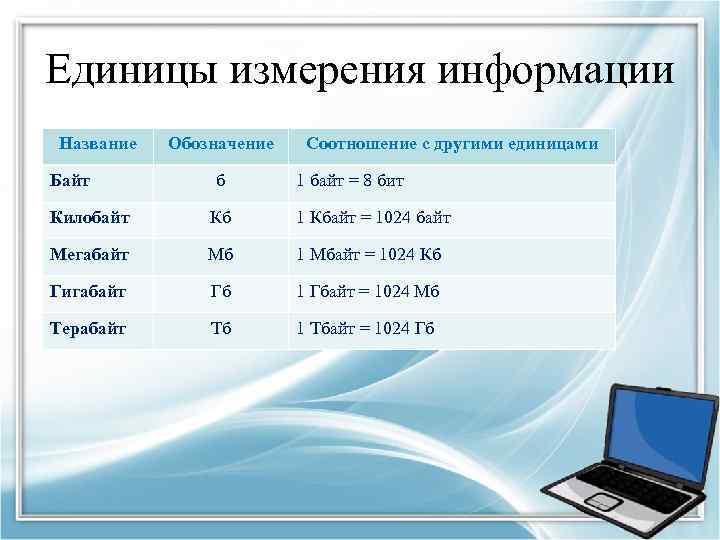 Единицы измерения информации

| Название | Обозначение | Соотношение с другими единицами |
|---|---|---|
| Байт | б | 1 байт = 8 бит |
| Килобайт | Кб | 1 Кбайт = 1024 байт |
| Мегабайт | Мб | 1 Мбайт = 1024 Кб |
| Гигабайт | Гб | 1 Гбайт = 1024 Мб |
| Терабайт | Тб | 1 Тбайт = 1024 Гб |